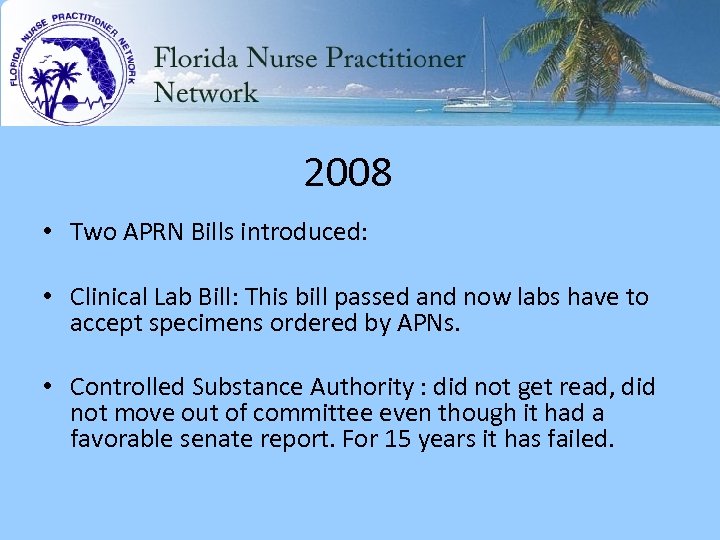 FLORIDA NURSE PRACTITIONER NETWORK

Florida Nurse Practitioner Network

2008

• Two APRN Bills introduced:

• Clinical Lab Bill: This bill passed and now labs have to accept specimens ordered by APNs.

• Controlled Substance Authority : did not get read, did not move out of committee even though it had a favorable senate report. For 15 years it has failed.